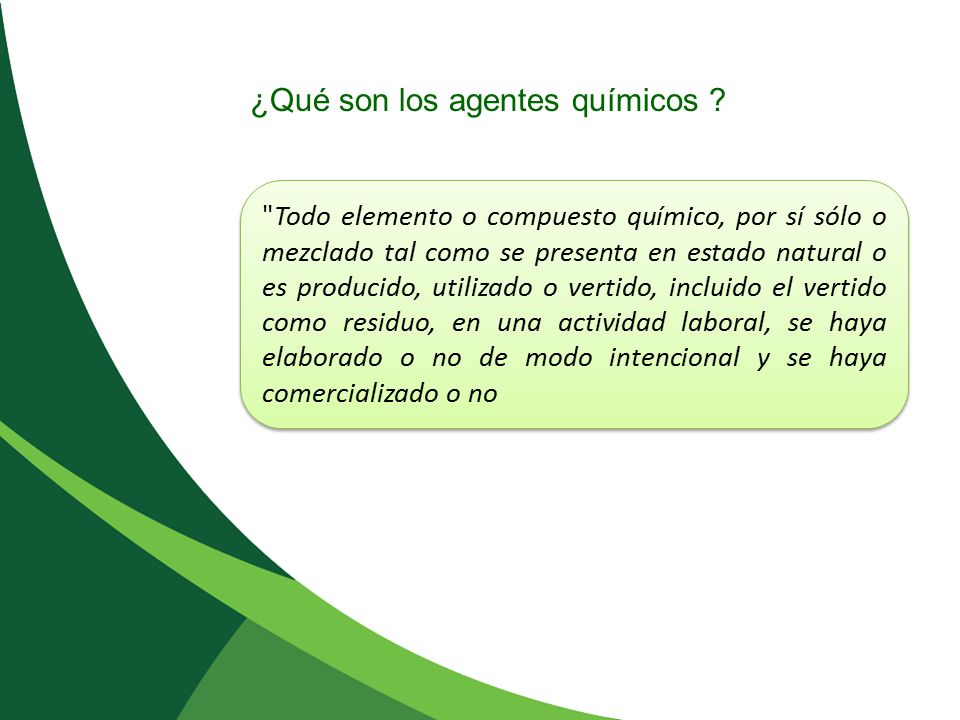 ¿Qué son los agentes químicos ?

"Todo elemento o compuesto químico, por sí sólo o mezclado tal como se presenta en estado natural o es producido, utilizado o vertido, incluido el vertido como residuo, en una actividad laboral, se haya elaborado o no de modo intencional y se haya comercializado o no